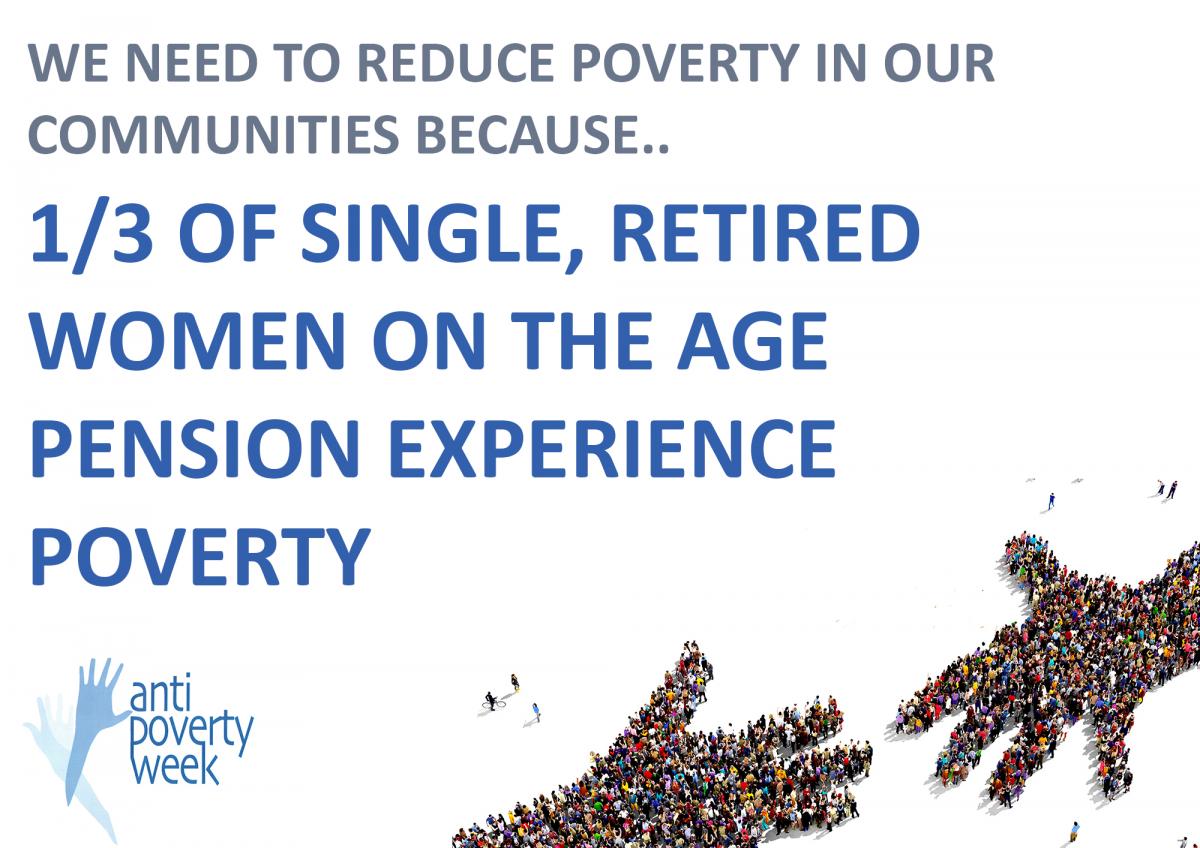 WE NEED TO REDUCE POVERTY IN OUR COMMUNITIES BECAUSE..

1/3 OF SINGLE, RETIRED WOMEN ON THE AGE PENSION EXPERIENCE POVERTY

anti poverty week